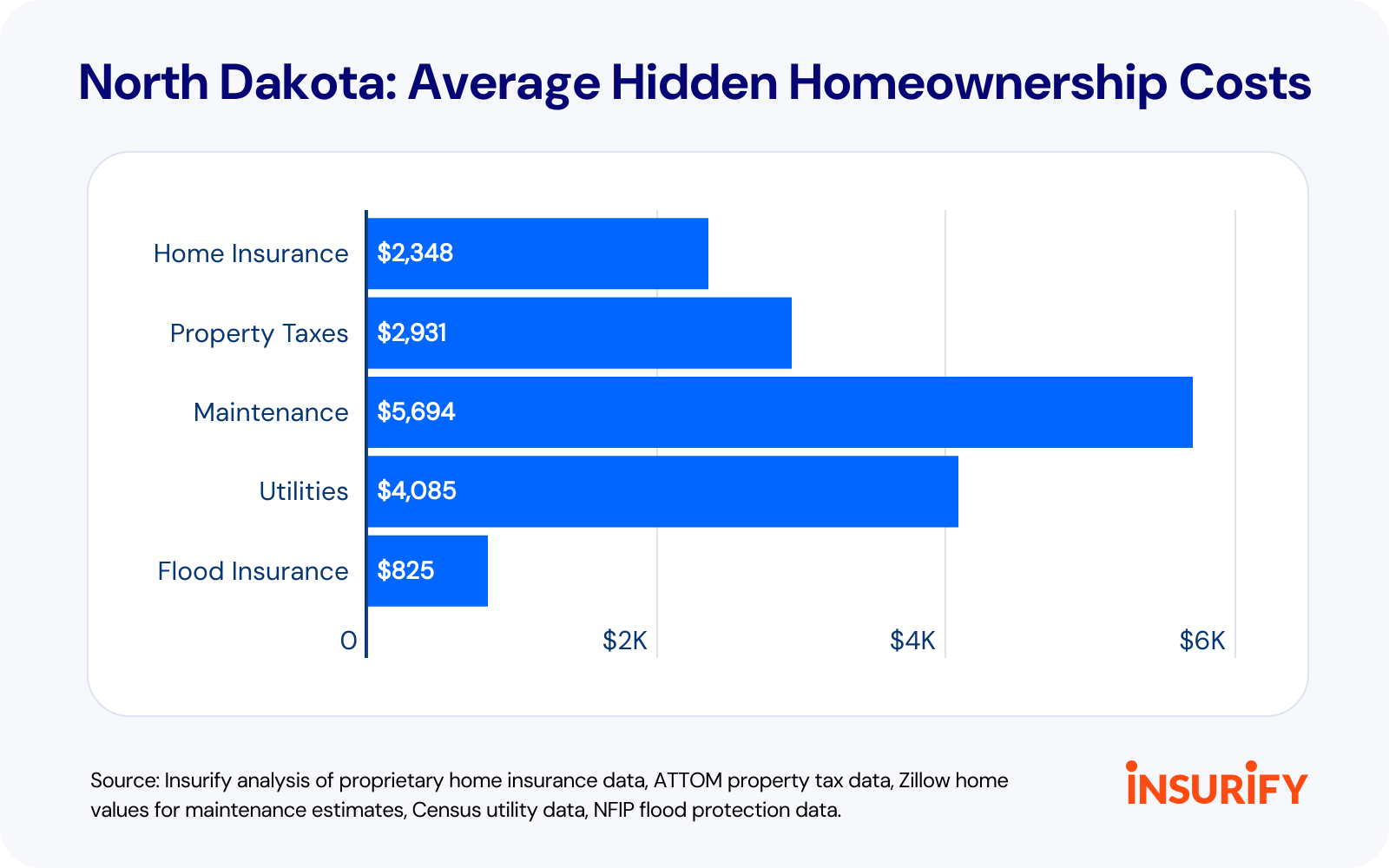 North Dakota: Average Hidden Homeownership Costs

Home Insurance $2,348
Property Taxes $2,931
Maintenance $5,694
Utilities $4,085
Flood Insurance $825

0 $2K $4K $6K

Source: Insurify analysis of proprietary home insurance data, ATTOM property tax data, Zillow home values for maintenance estimates, Census utility data, NFIP flood protection data.

INSURIFY